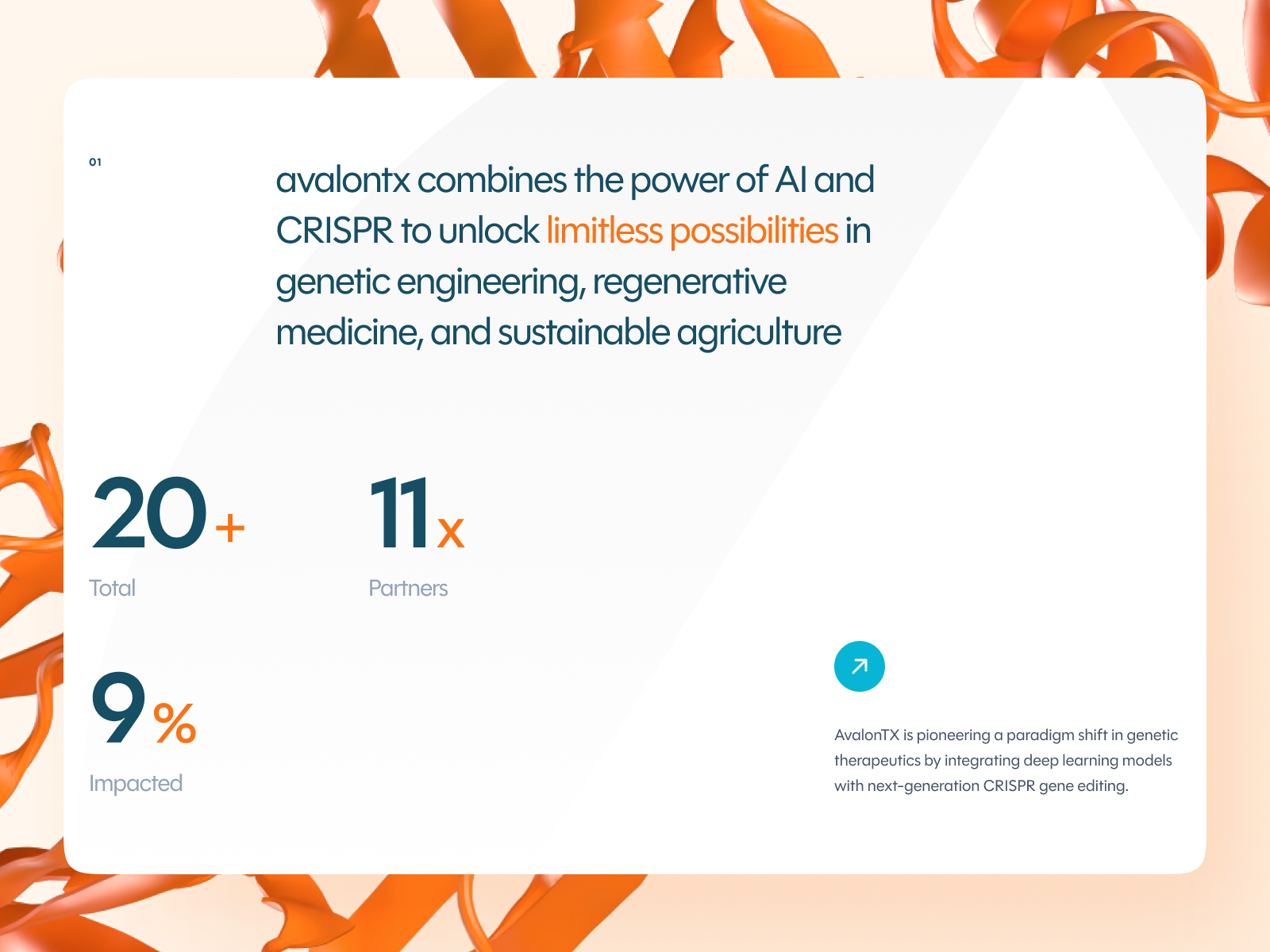 01

avalontx combines the power of AI and CRISPR to unlock limitless possibilities in genetic engineering, regenerative medicine, and sustainable agriculture

20+
Total

11x
Partners

9%
Impacted

AvalonTX is pioneering a paradigm shift in genetic therapeutics by integrating deep learning models with next-generation CRISPR gene editing.